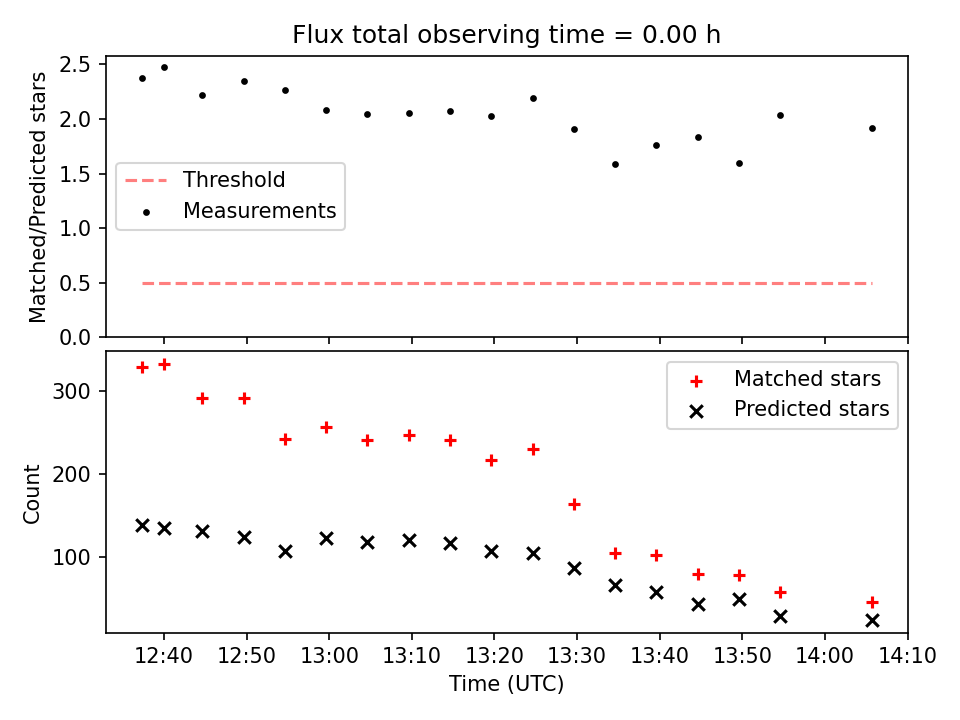 Flux total observing time = 0.00 h

Matched/Predicted stars

2.5
2.0
1.5
1.0
0.5
0.0

Threshold
Measurements

Count

300
200
100

Matched stars
Predicted stars

12:40 12:50 13:00 13:10 13:20 13:30 13:40 13:50 14:00 14:10

Time (UTC)